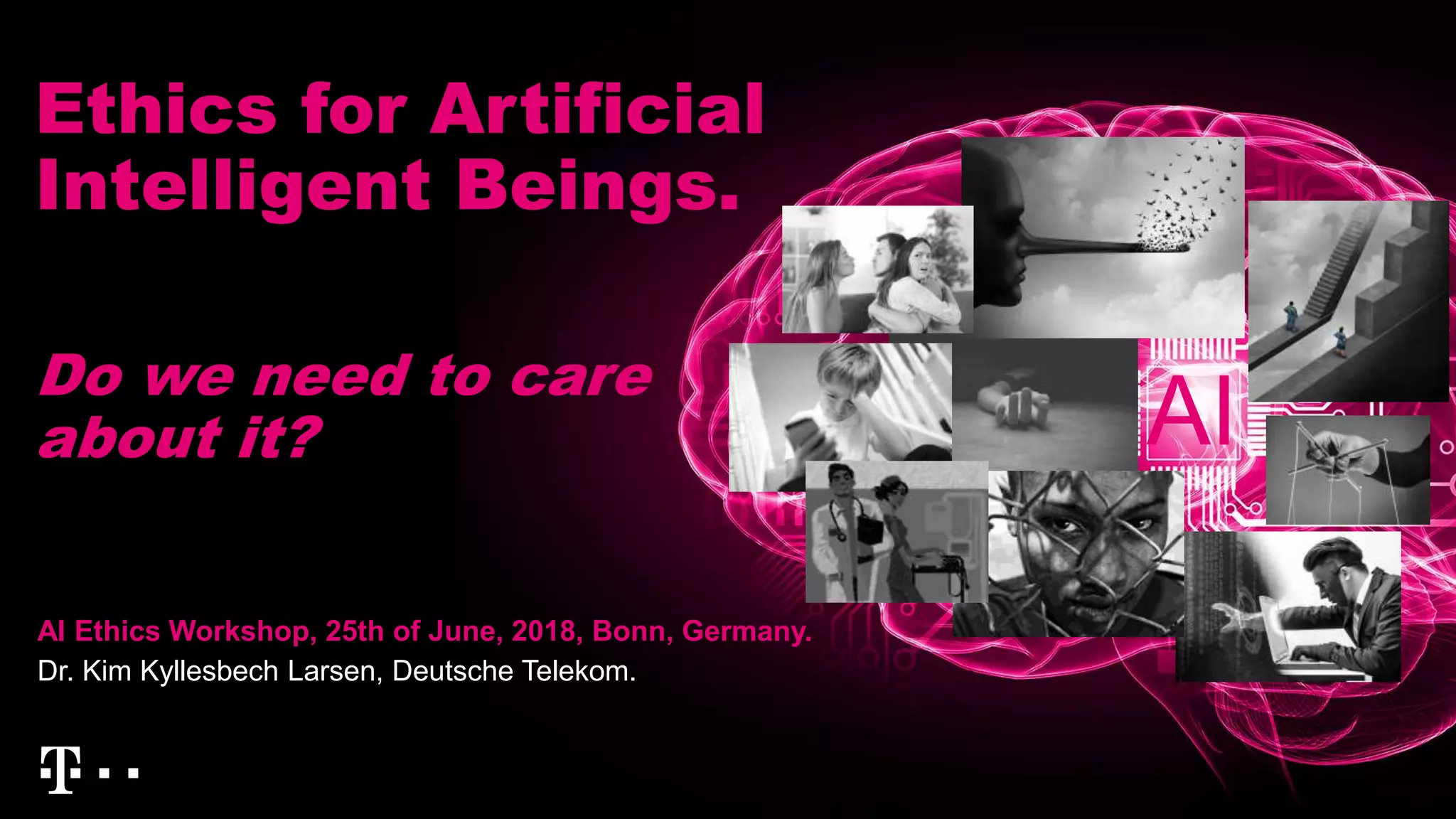 Ethics for Artificial Intelligent Beings.

Do we need to care about it?

AI

AI Ethics Workshop, 25th of June, 2018, Bonn, Germany.
Dr. Kim Kyllesbech Larsen, Deutsche Telekom.

T · ·